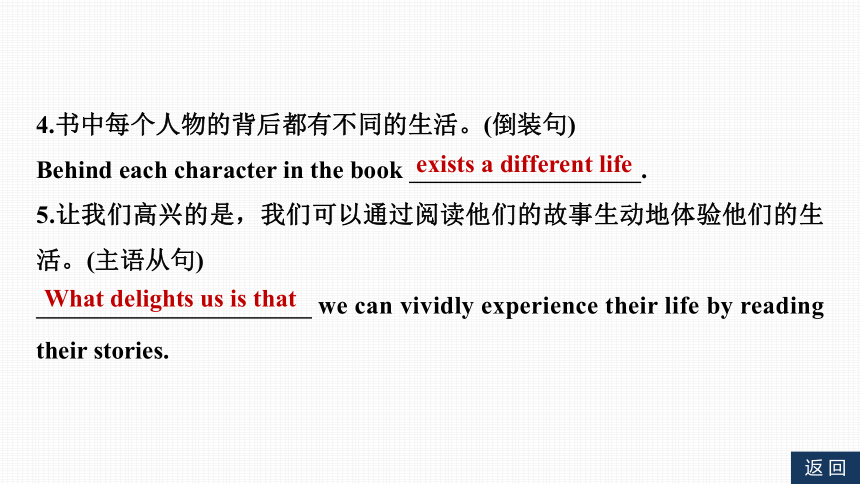 4.书中每个人物的背后都有不同的生活。(倒装句)
Behind each character in the book exists a different life.
5.让我们高兴的是，我们可以通过阅读他们的故事生动地体验他们的生活。(主语从句)
What delights us is that we can vividly experience their life by reading their stories.

返回